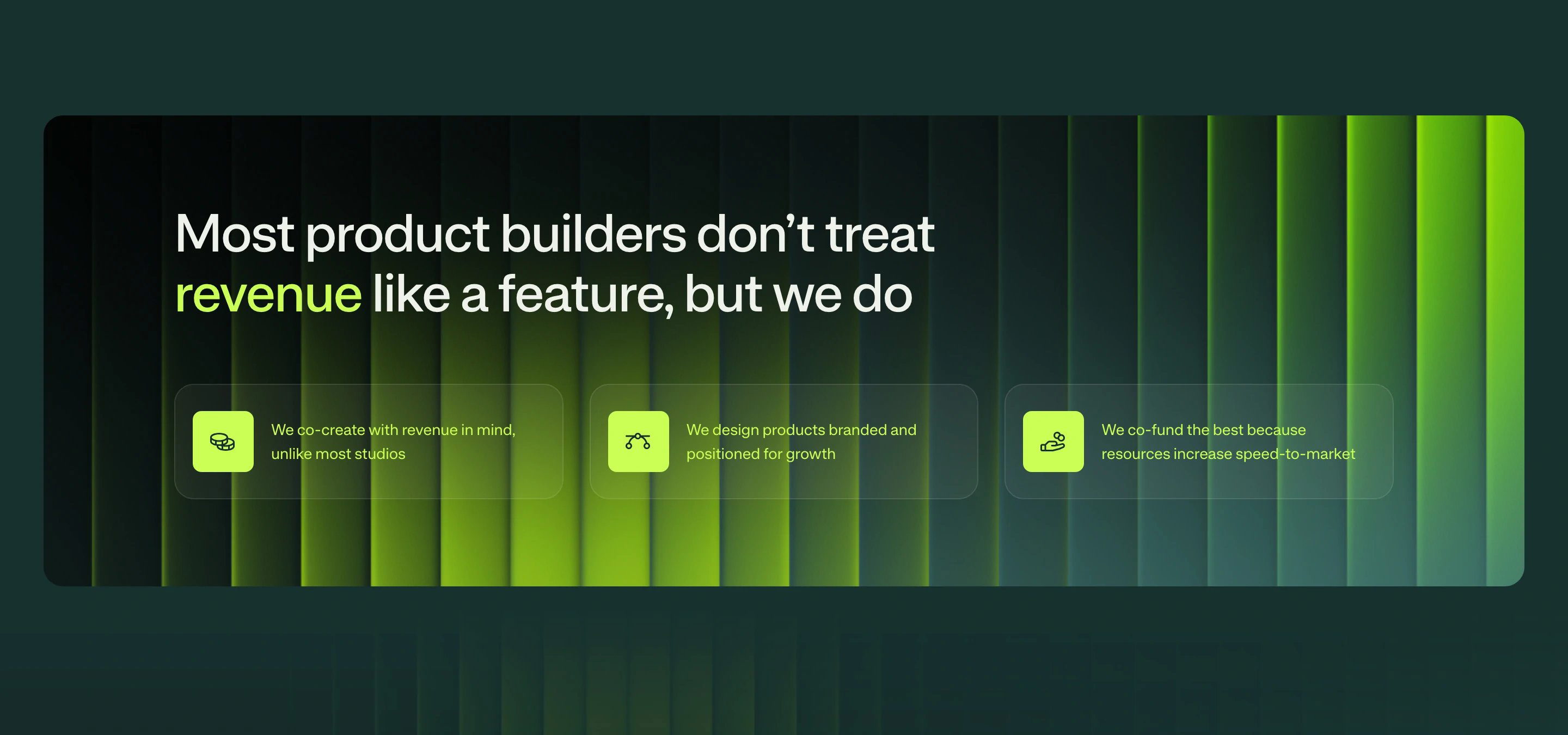 Most product builders don’t treat revenue like a feature, but we do

We co-create with revenue in mind, unlike most studios

We design products branded and positioned for growth

We co-fund the best because resources increase speed-to-market